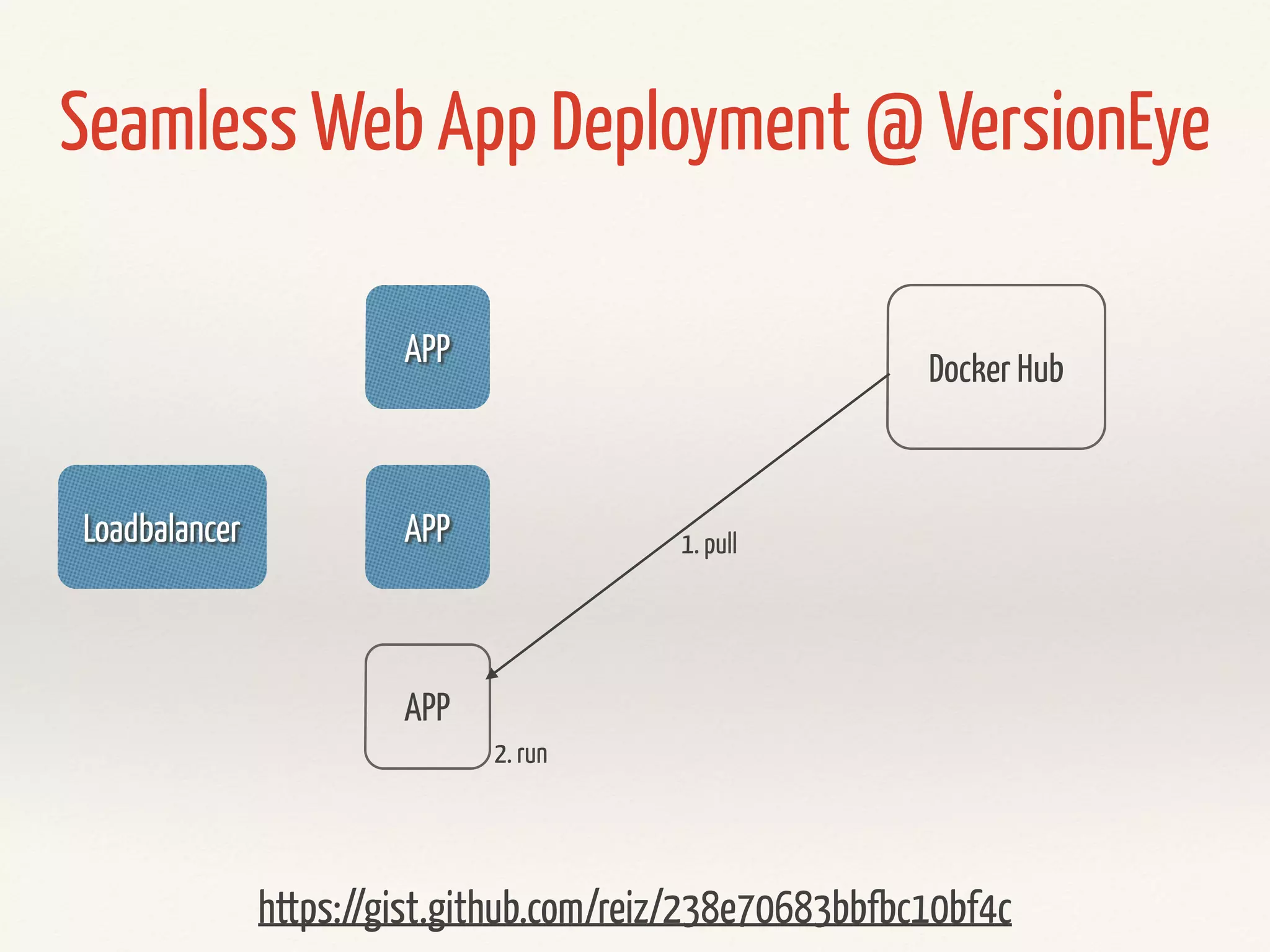 Seamless Web App Deployment @ VersionEye

APP

Docker Hub

Loadbalancer

APP

1. pull

APP

2. run

https://gist.github.com/reiz/238e70683bbfbc10bf4c